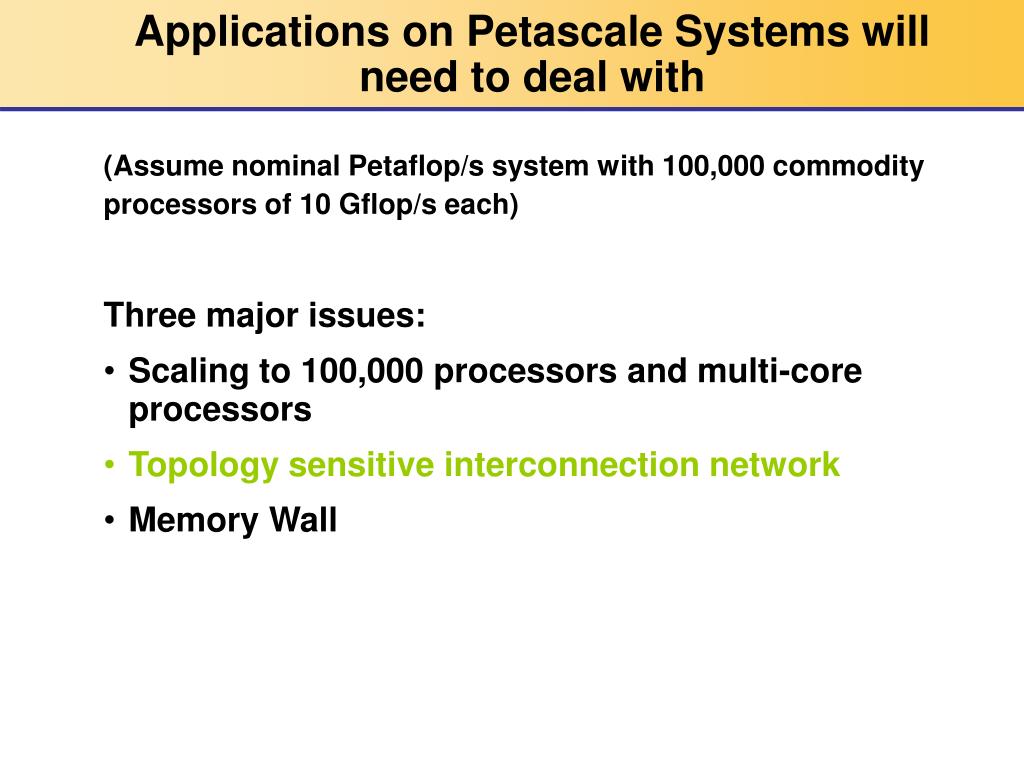 Applications on Petascale Systems will need to deal with

(Assume nominal Petaflop/s system with 100,000 commodity processors of 10 Gflop/s each)

Three major issues:

• Scaling to 100,000 processors and multi-core processors
• Topology sensitive interconnection network
• Memory Wall